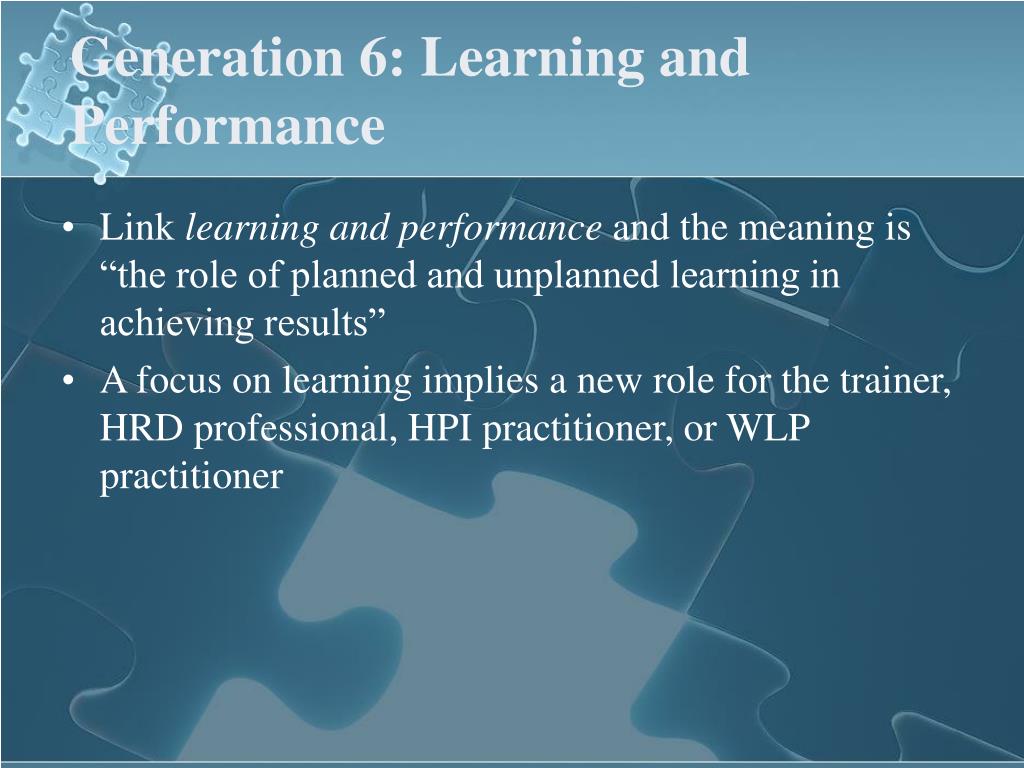 Generation 6: Learning and Performance

• Link learning and performance and the meaning is “the role of planned and unplanned learning in achieving results”
• A focus on learning implies a new role for the trainer, HRD professional, HPI practitioner, or WLP practitioner